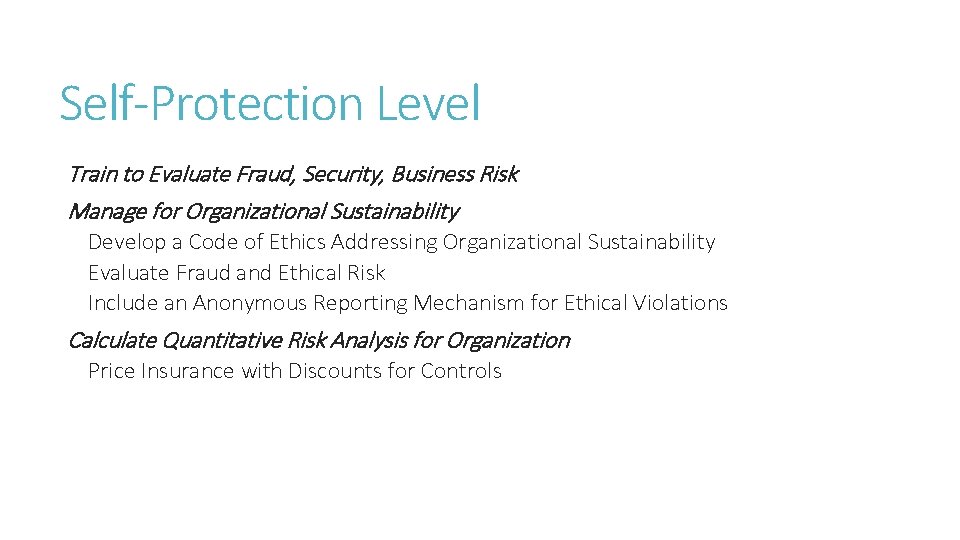 Self-Protection Level

Train to Evaluate Fraud, Security, Business Risk

Manage for Organizational Sustainability

Develop a Code of Ethics Addressing Organizational Sustainability

Evaluate Fraud and Ethical Risk

Include an Anonymous Reporting Mechanism for Ethical Violations

Calculate Quantitative Risk Analysis for Organization

Price Insurance with Discounts for Controls